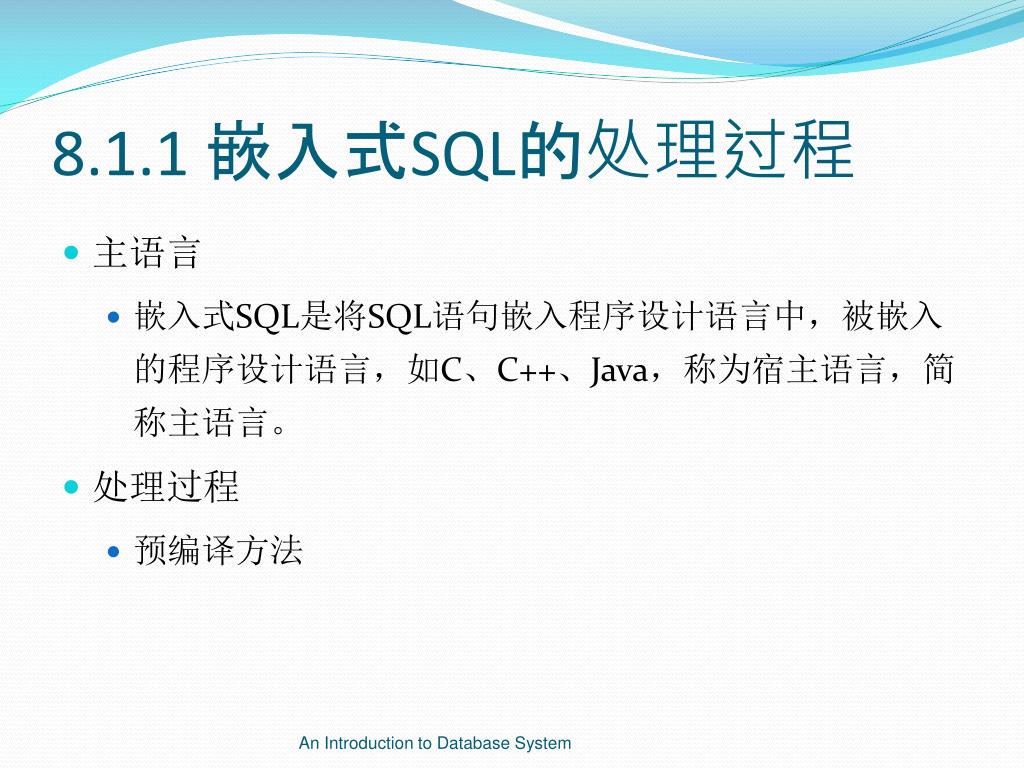 8.1.1 嵌入式SQL的处理过程

主语言

嵌入式SQL是将SQL语句嵌入程序设计语言中，被嵌入的程序设计语言，如C、C++、Java，称为宿主语言，简称主语言。

处理过程

预编译方法

An Introduction to Database System